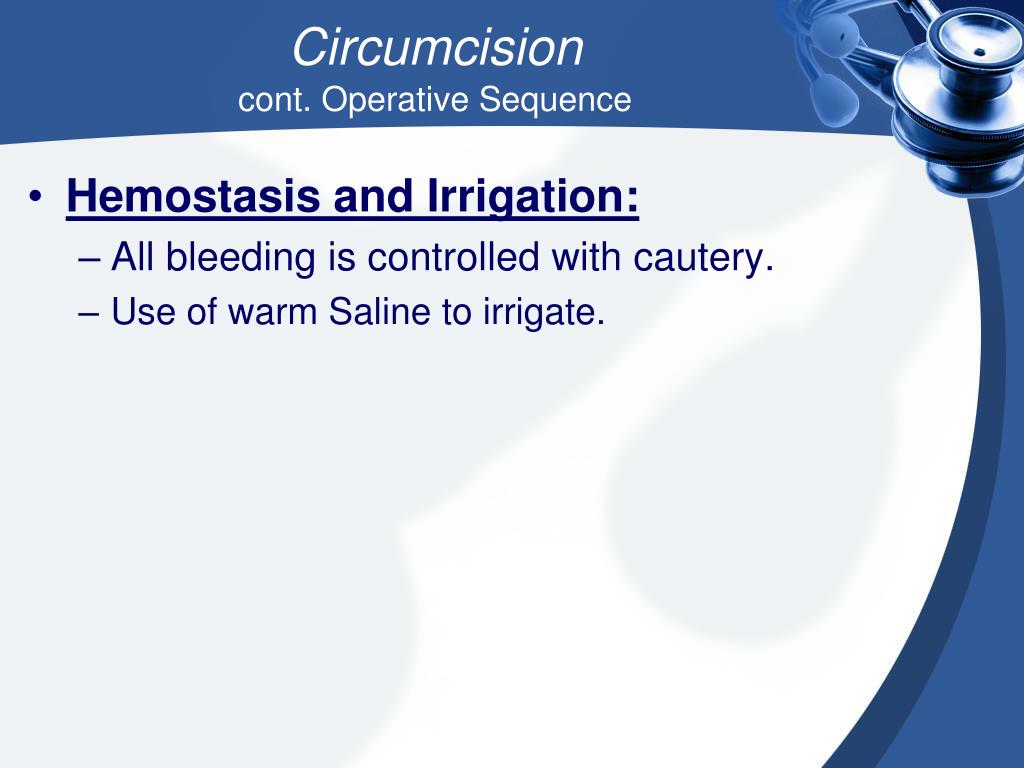 Circumcision
cont. Operative Sequence

• Hemostasis and Irrigation:
– All bleeding is controlled with cautery.
– Use of warm Saline to irrigate.